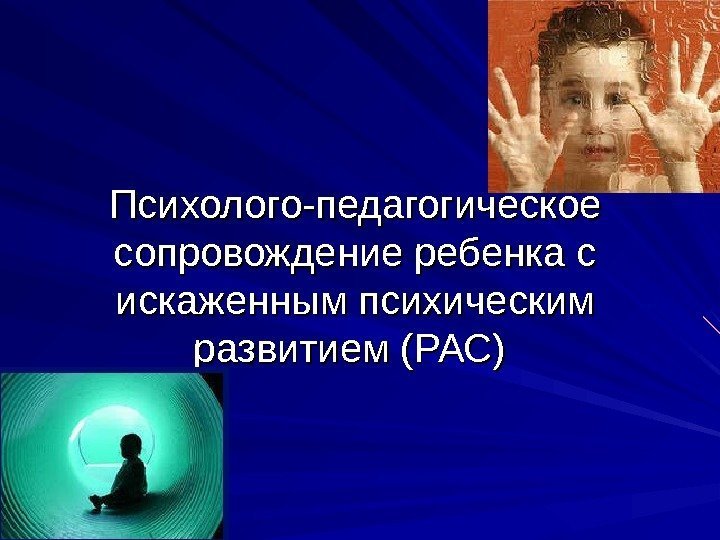 Психолого-педагогическое сопровождение ребенка с искаженным психическим развитием (РАС)